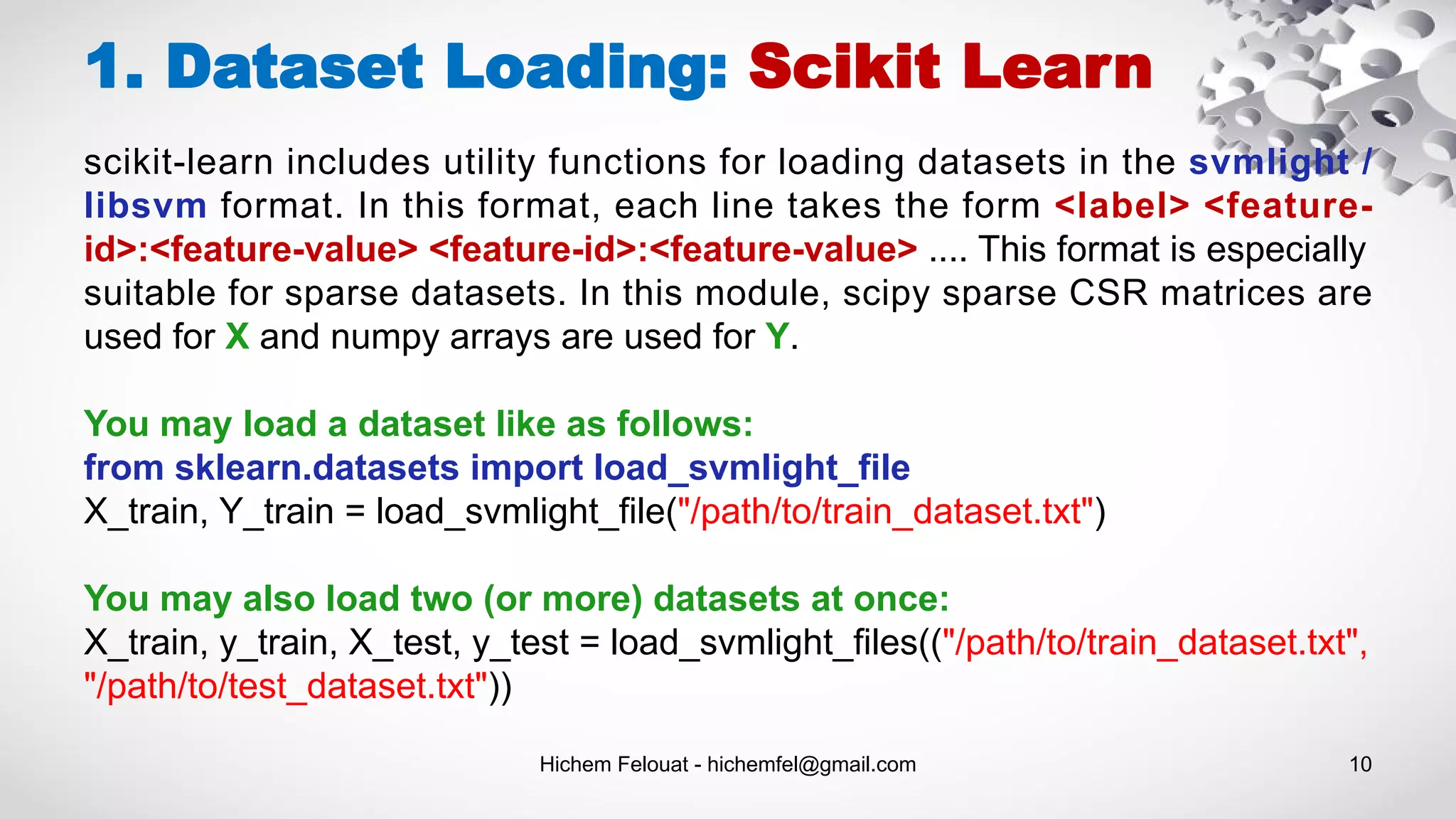 1. Dataset Loading: Scikit Learn

scikit-learn includes utility functions for loading datasets in the svmlight / libsvm format. In this format, each line takes the form <label> <feature-id>:<feature-value> <feature-id>:<feature-value> .... This format is especially suitable for sparse datasets. In this module, scipy sparse CSR matrices are used for X and numpy arrays are used for Y.

You may load a dataset like as follows:
from sklearn.datasets import load_svmlight_file
X_train, Y_train = load_svmlight_file("/path/to/train_dataset.txt")

You may also load two (or more) datasets at once:
X_train, y_train, X_test, y_test = load_svmlight_files(("/path/to/train_dataset.txt", "/path/to/test_dataset.txt"))

Hichem Felouat - hichemfel@gmail.com

10